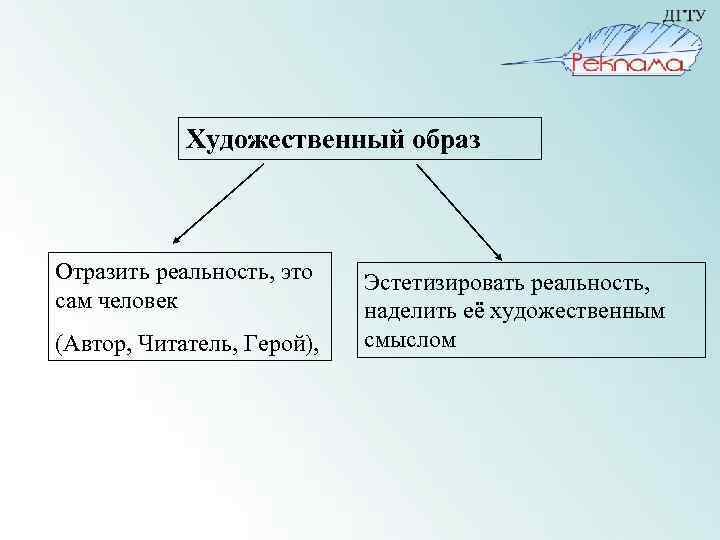 ДГТУ
Реклама

Художественный образ

Отразить реальность, это сам человек

(Автор, Читатель, Герой),

Эстетизировать реальность, наделить её художественным смыслом